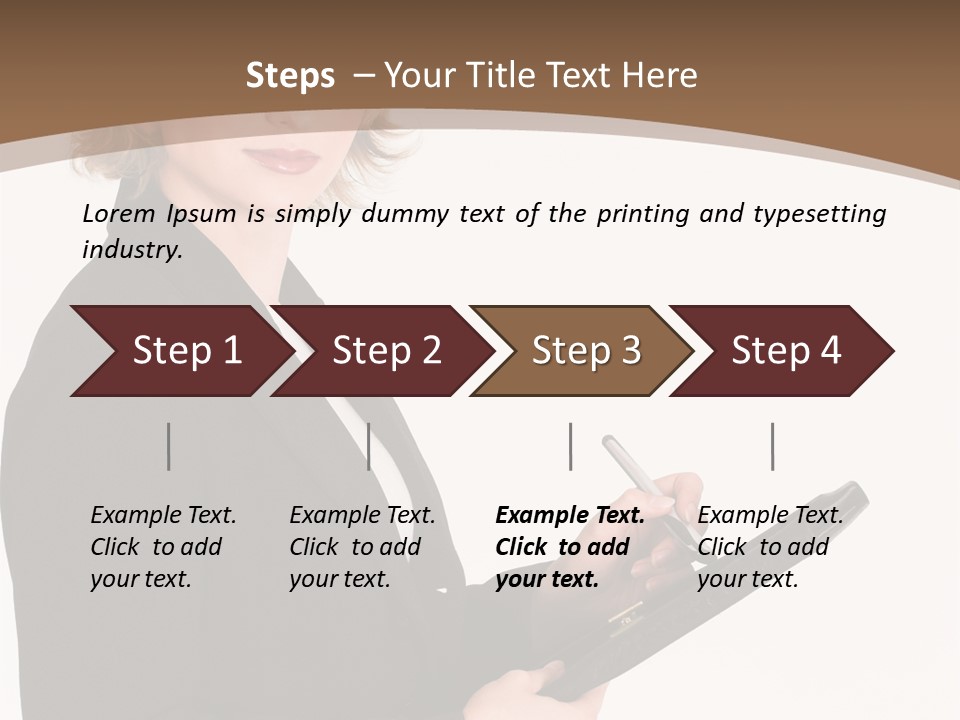 Steps – Your Title Text Here

Lorem Ipsum is simply dummy text of the printing and typesetting industry.

Step 1

Step 2

Step 3

Step 4

Example Text. Click to add your text.

Example Text. Click to add your text.

Example Text. Click to add your text.

Example Text. Click to add your text.